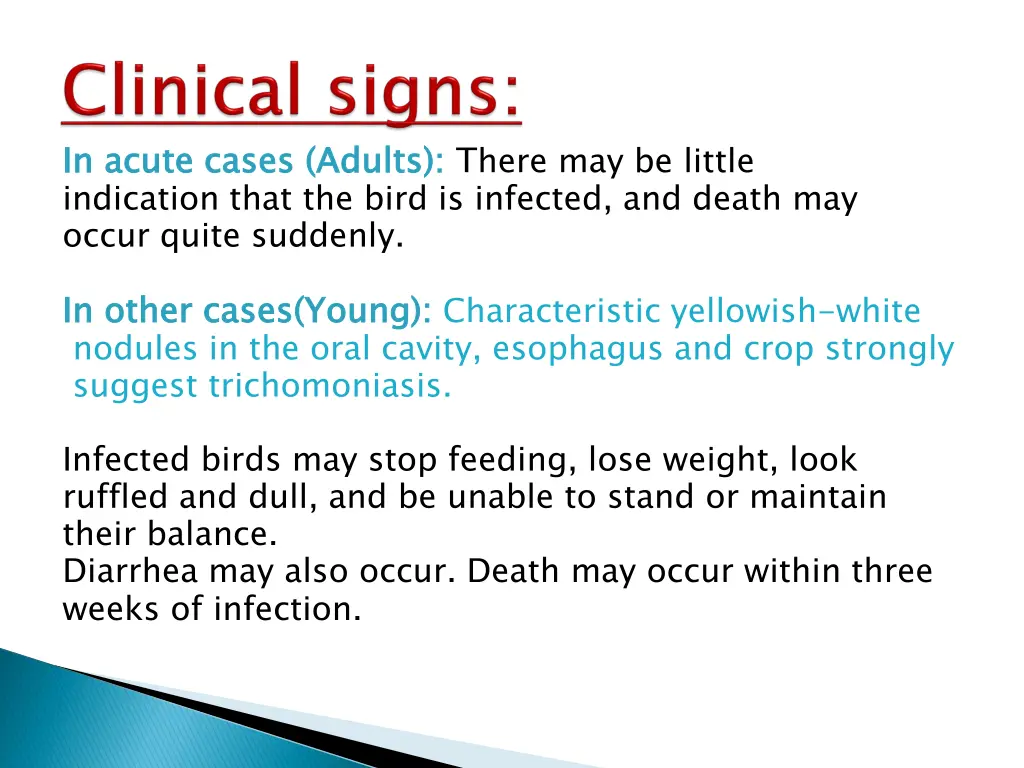 Clinical signs:

In acute cases (Adults): There may be little indication that the bird is infected, and death may occur quite suddenly.

In other cases(Young): Characteristic yellowish-white nodules in the oral cavity, esophagus and crop strongly suggest trichomoniasis.

Infected birds may stop feeding, lose weight, look ruffled and dull, and be unable to stand or maintain their balance.
Diarrhea may also occur. Death may occur within three weeks of infection.